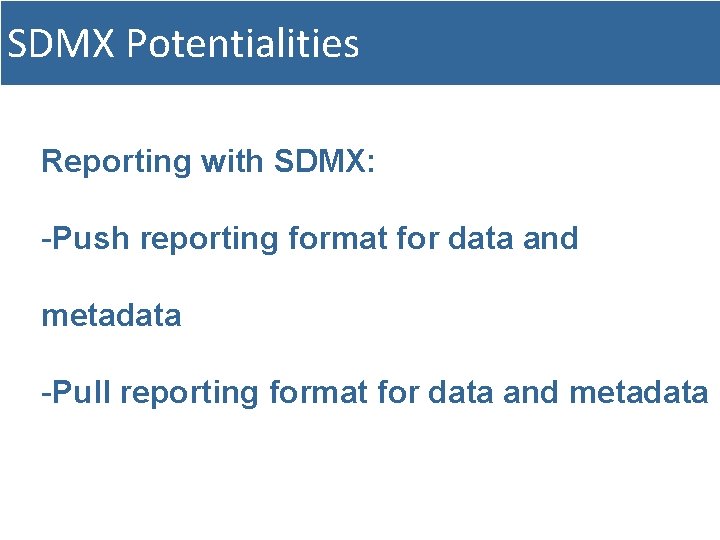 SDMX Potentialities

Reporting with SDMX:

-Push reporting format for data and metadata

-Pull reporting format for data and metadata